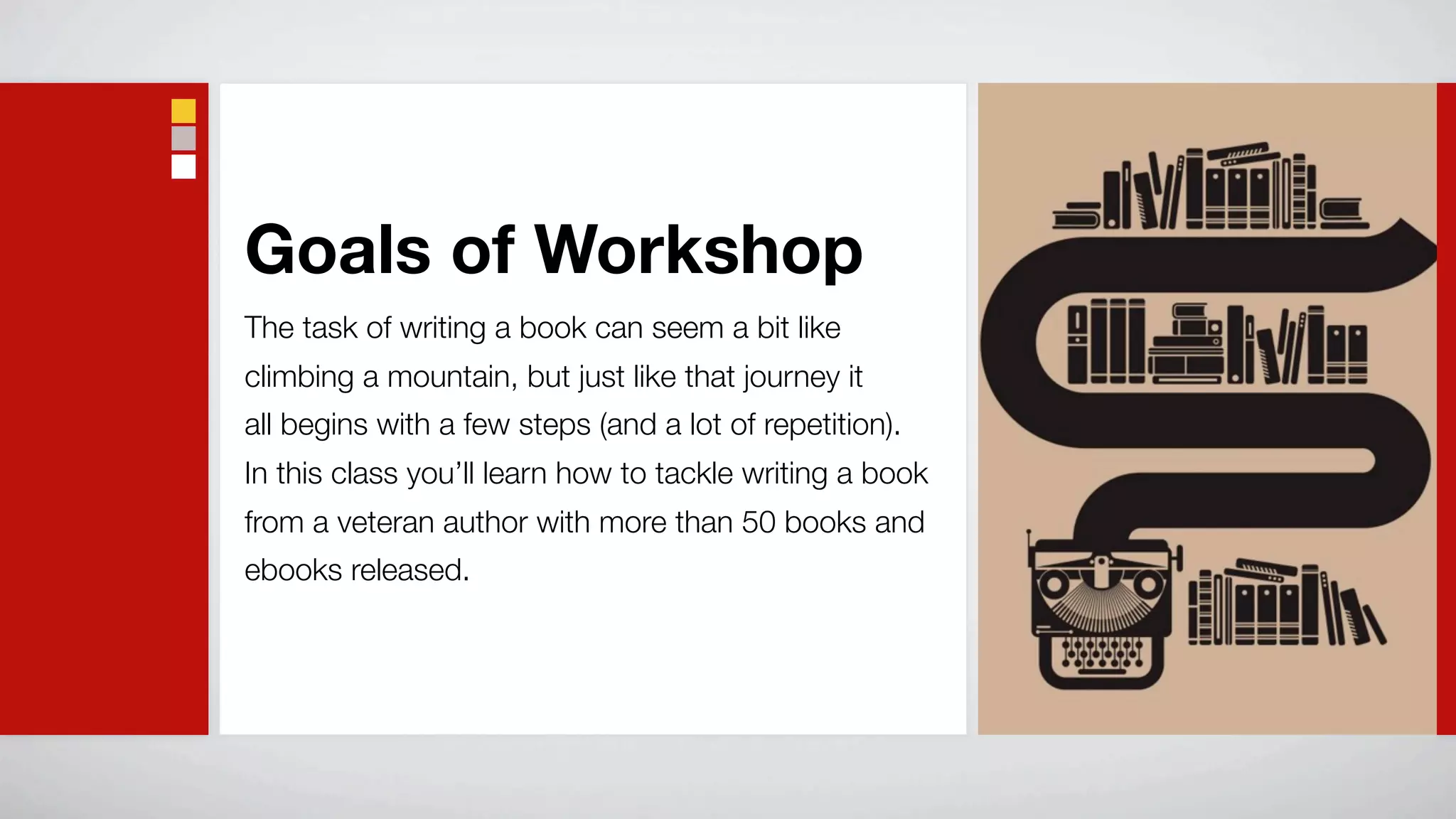 Goals of Workshop

The task of writing a book can seem a bit like climbing a mountain, but just like that journey it all begins with a few steps (and a lot of repetition). In this class you'll learn how to tackle writing a book from a veteran author with more than 50 books and ebooks released.